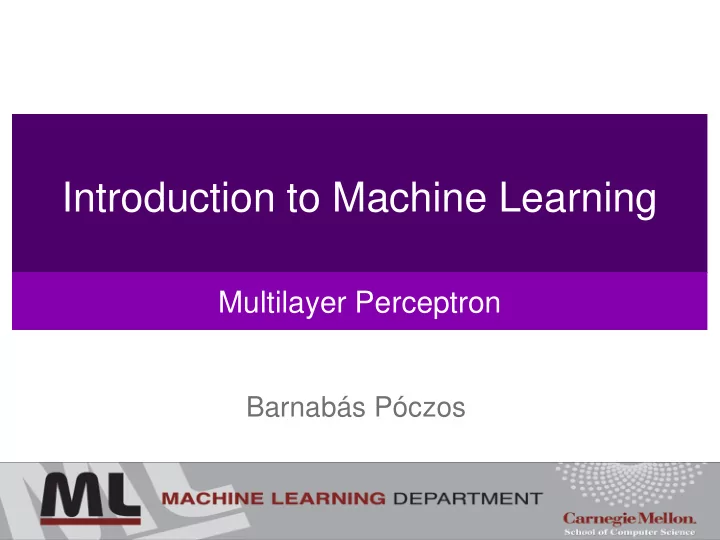 Introduction to Machine Learning

Multilayer Perceptron

Barnabás Póczos

ML MACHINE LEARNING DEPARTMENT

Carnegie Mellon.
School of Computer Science